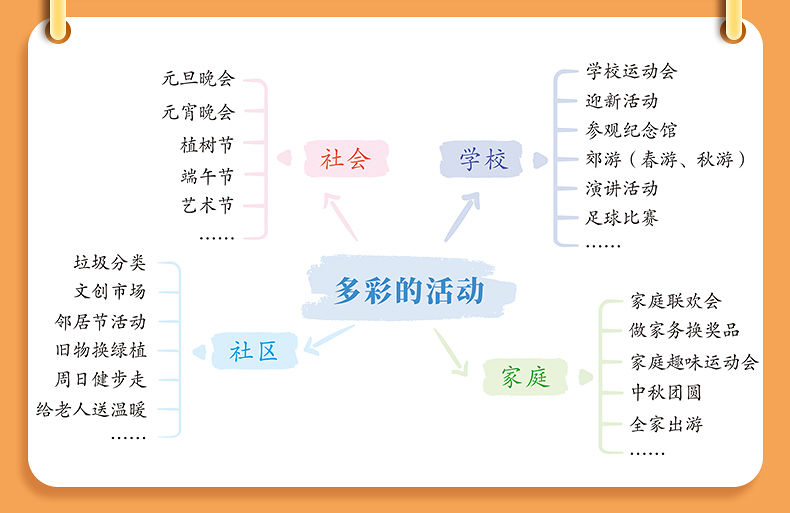 多彩的活动

社会
元旦晚会
元宵晚会
植树节
端午节
艺术节
……

学校
学校运动会
迎新活动
参观纪念馆
郊游（春游、秋游）
演讲活动
足球比赛
……

社区
垃圾分类
文创市场
邻居节活动
旧物换绿植
周日健步走
给老人送温暖
……

家庭
家庭联欢会
做家务换奖品
家庭趣味运动会
中秋团圆
全家出游
……